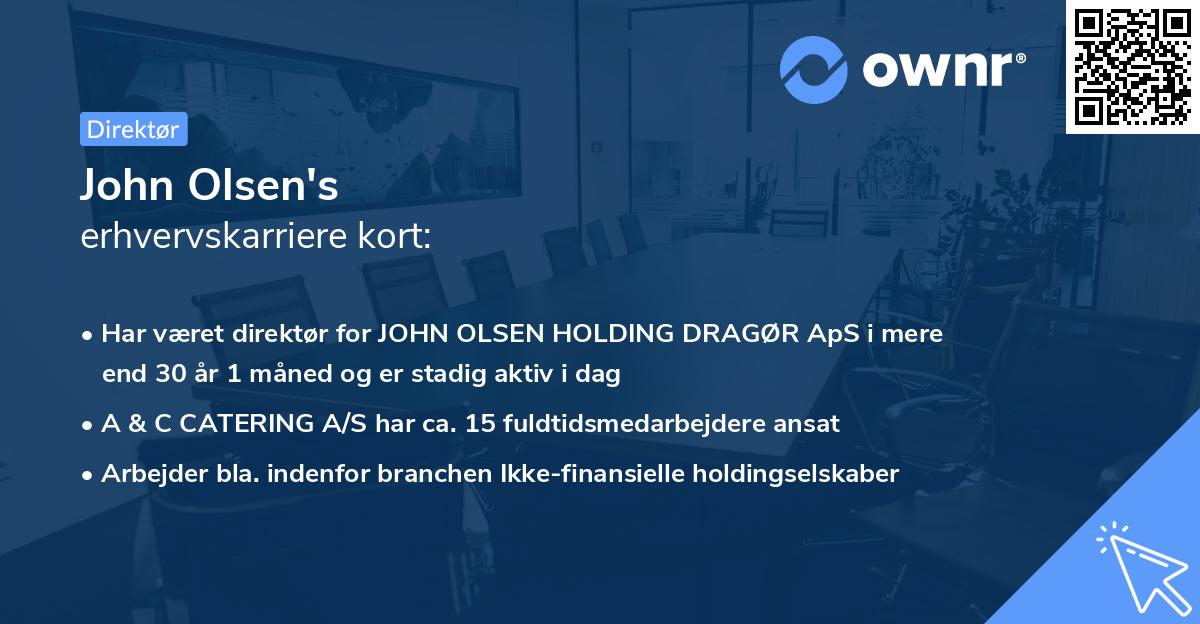 ownr®

Direktør

John Olsen's
erhvervskarriere kort:

• Har været direktør for JOHN OLSEN HOLDING DRAGØR ApS i mere end 30 år 1 måned og er stadig aktiv i dag
• A & C CATERING A/S har ca. 15 fuldtidsmedarbejdere ansat
• Arbejder bla. indenfor branchen Ikke-finansielle holdingselskaber